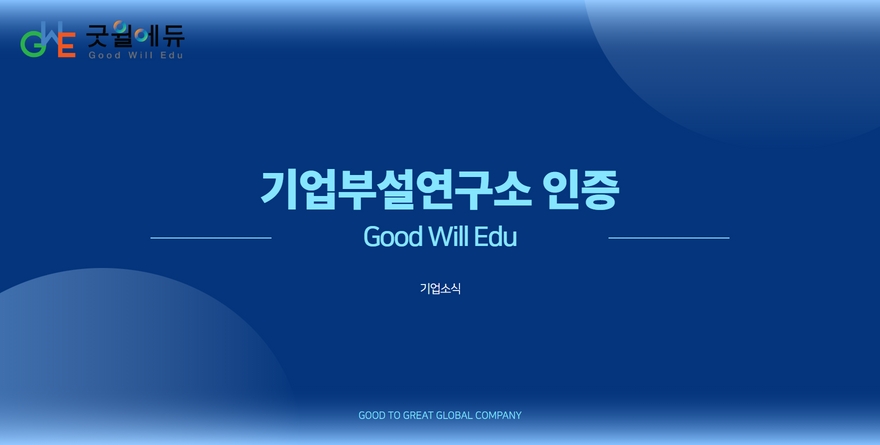 GWE 굿윌에듀
Good Will Edu

기업부설연구소 인증

Good Will Edu

기업소식

GOOD TO GREAT GLOBAL COMPANY